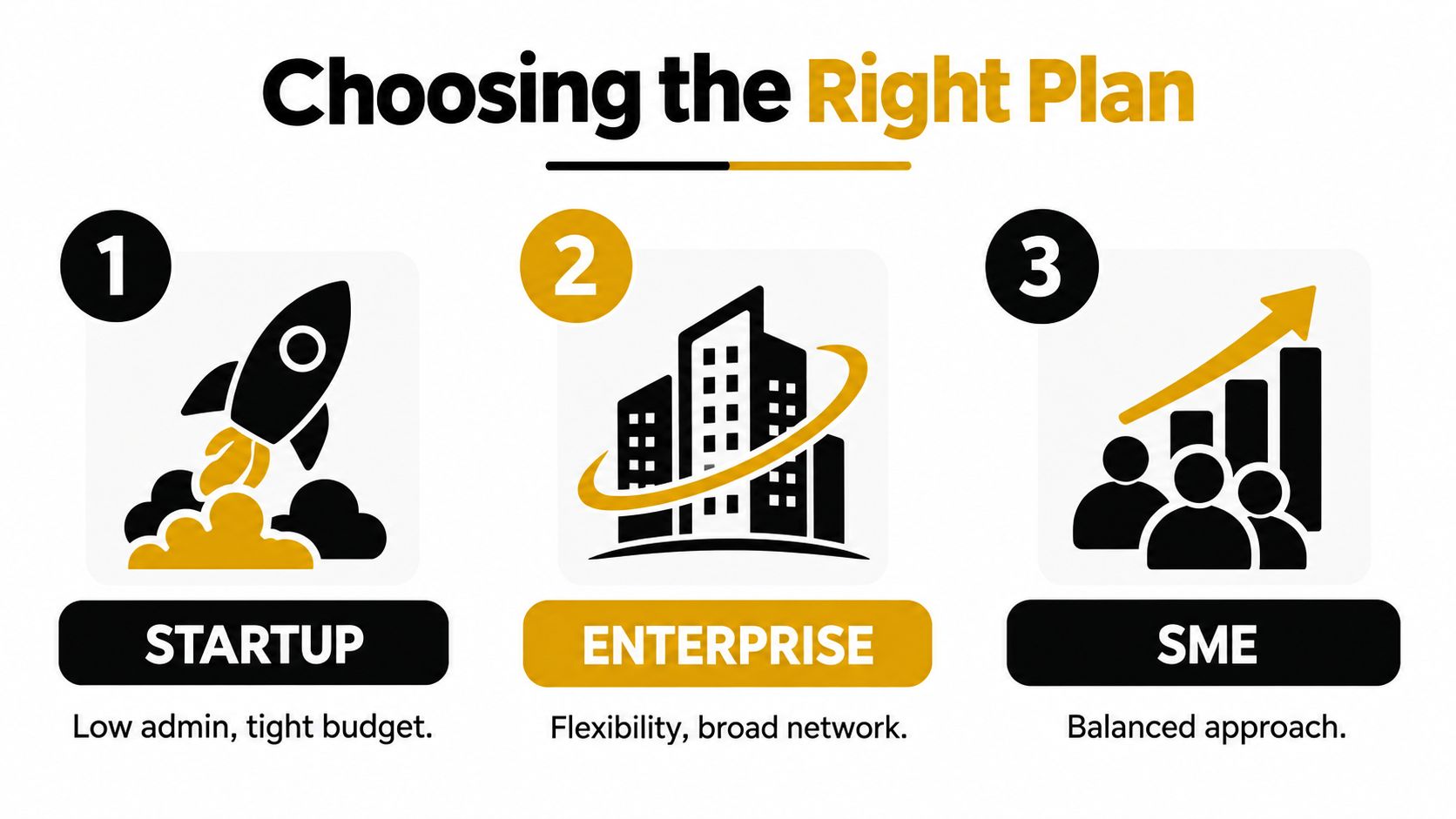 Choosing the Right Plan

1

STARTUP

Low admin, tight budget.

2

ENTERPRISE

Flexibility, broad network.

3

SME

Balanced approach.